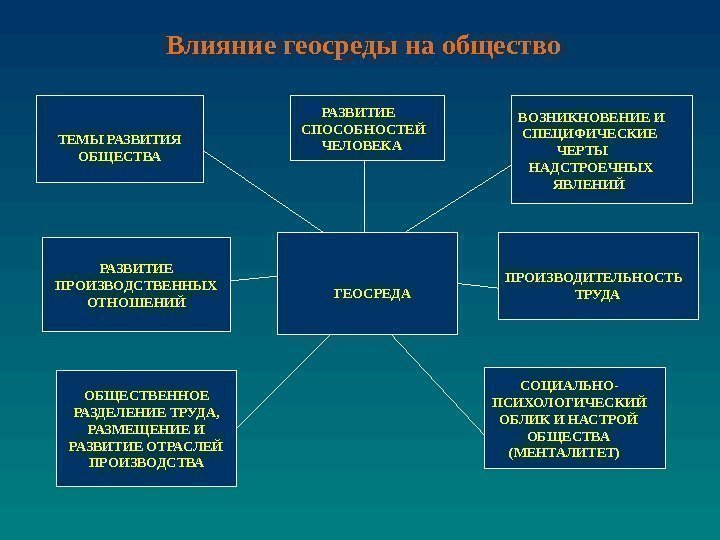 Влияние геосреды на общество

ТЕМЫ РАЗВИТИЯ ОБЩЕСТВА

РАЗВИТИЕ СПОСОБНОСТЕЙ ЧЕЛОВЕКА

ВОЗНИКНОВЕНИЕ И СПЕЦИФИЧЕСКИЕ ЧЕРТЫ НАДСТРОЕЧНЫХ ЯВЛЕНИЙ

РАЗВИТИЕ ПРОИЗВОДСТВЕННЫХ ОТНОШЕНИЙ

ГЕОСРЕДА

ПРОИЗВОДИТЕЛЬНОСТЬ ТРУДА

ОБЩЕСТВЕННОЕ РАЗДЕЛЕНИЕ ТРУДА, РАЗМЕЩЕНИЕ И РАЗВИТИЕ ОТРАСЛЕЙ ПРОИЗВОДСТВА

СОЦИАЛЬНО-ПСИХОЛОГИЧЕСКИЙ ОБЛИК И НАСТРОЙ ОБЩЕСТВА (МЕНТАЛИТЕТ)